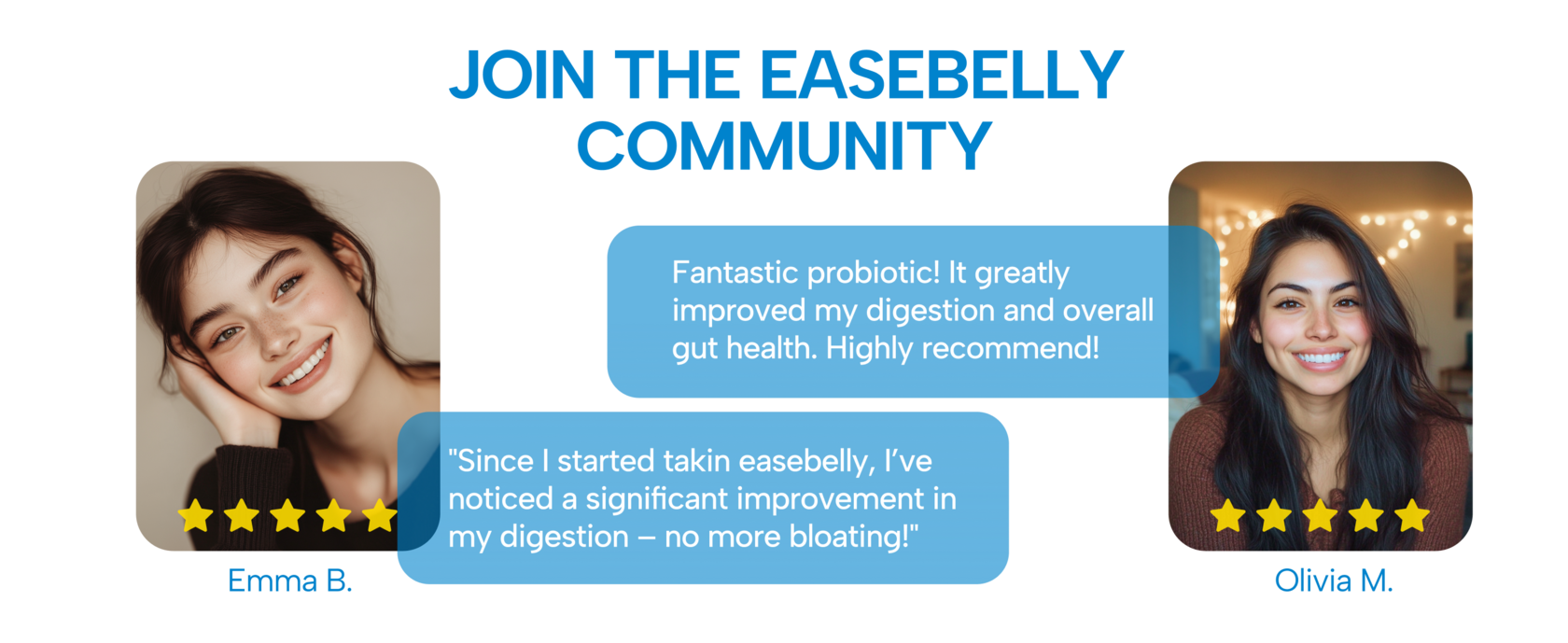 JOIN THE EASEBELLY COMMUNITY

Fantastic probiotic! It greatly improved my digestion and overall gut health. Highly recommend!

"Since I started takin easebelly, I've noticed a significant improvement in my digestion – no more bloating!"

Emma B.

Olivia M.